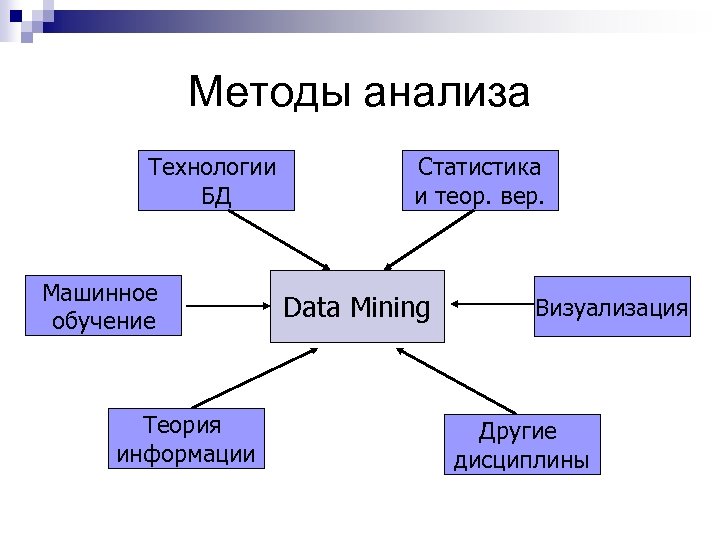 Методы анализа

Технологии БД

Статистика и теор. вер.

Машинное обучение

Data Mining

Визуализация

Теория информации

Другие дисциплины